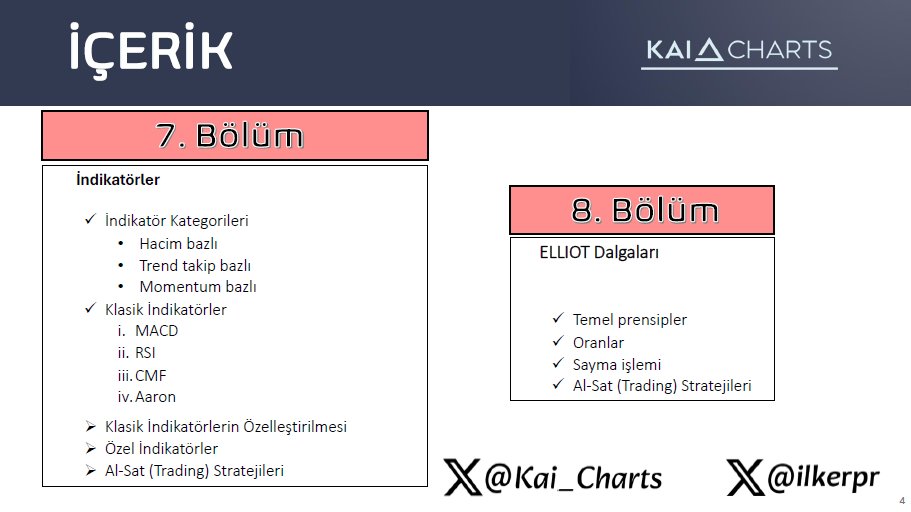 İÇERİK

KAI CHARTS

7. Bölüm

İndikatörler

✓ İndikatör Kategorileri
• Hacim bazlı
• Trend takip bazlı
• Momentum bazlı
✓ Klasik İndikatörler
i. MACD
ii. RSI
iii. CMF
iv. Aaron

➢ Klasik İndikatörlerin Özelleştirilmesi
➢ Özel İndikatörler
➢ Al-Sat (Trading) Stratejileri

8. Bölüm

ELLIOT Dalgaları

✓ Temel prensipler
✓ Oranlar
✓ Sayma işlemi
✓ Al-Sat (Trading) Stratejileri

@Kai_Charts

@ilkerpr

4